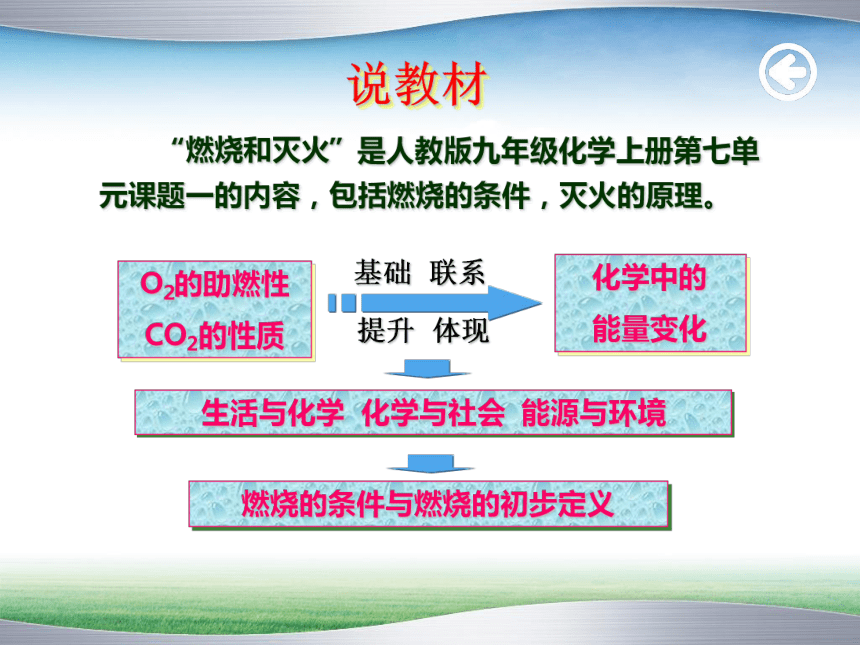 说教材

“燃烧和灭火”是人教版九年级化学上册第七单元课题一的内容，包括燃烧的条件，灭火的原理。

$O_2$的助燃性
$CO_2$的性质

基础 联系
提升 体现

化学中的
能量变化

生活与化学 化学与社会 能源与环境

燃烧的条件与燃烧的初步定义